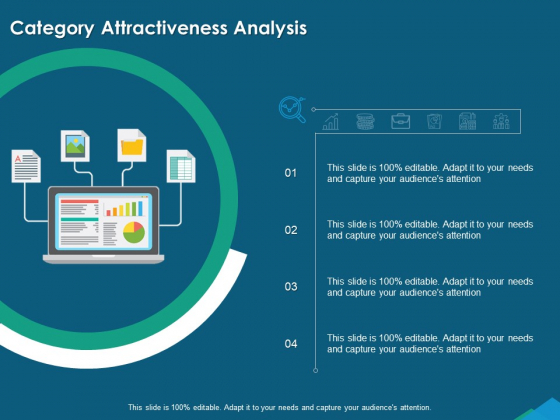 Category Attractiveness Analysis

A

01
This slide is 100% editable. Adapt it to your needs and capture your audience's attention

02
This slide is 100% editable. Adapt it to your needs and capture your audience's attention

03
This slide is 100% editable. Adapt it to your needs and capture your audience's attention

04
This slide is 100% editable. Adapt it to your needs and capture your audience's attention

This slide is 100% editable. Adapt it to your needs and capture your audience's attention.